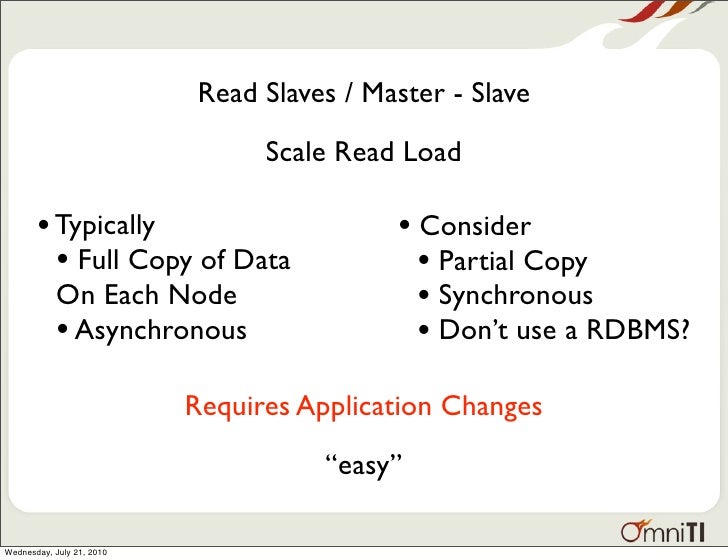 Read Slaves / Master - Slave

Scale Read Load

• Typically
  • Full Copy of Data On Each Node
  • Asynchronous

• Consider
  • Partial Copy
  • Synchronous
  • Don't use a RDBMS?

Requires Application Changes

"easy"

OmniTI

Wednesday, July 21, 2010